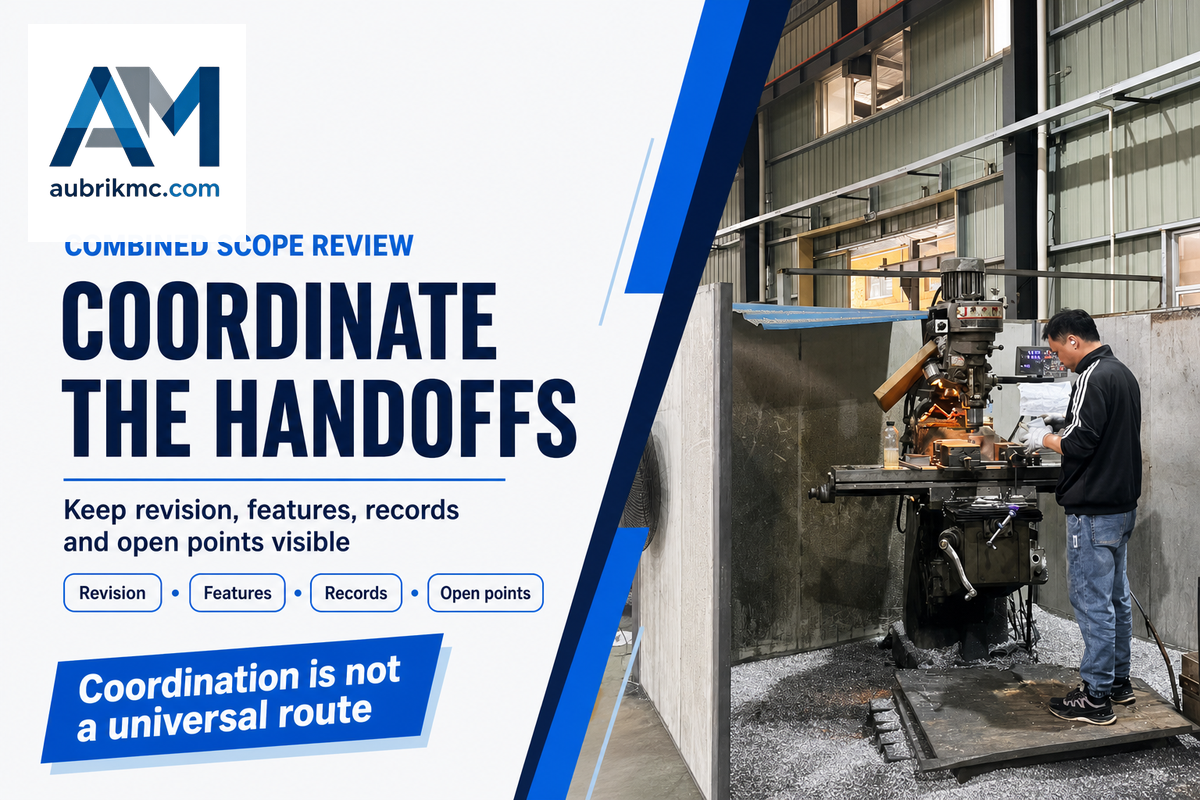 AM
aubrikmc.com

COMBINED SCOPE REVIEW

COORDINATE THE HANDOFFS

Keep revision, features, records and open points visible

Revision • Features • Records • Open points

Coordination is not a universal route